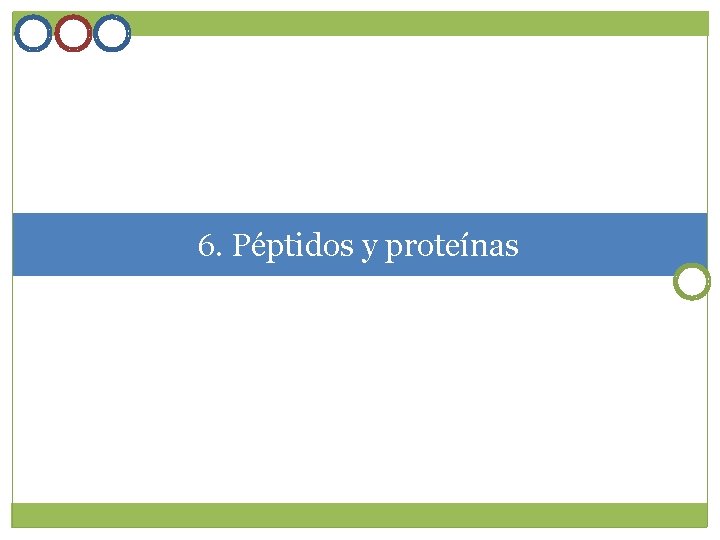 6. Péptidos y proteínas